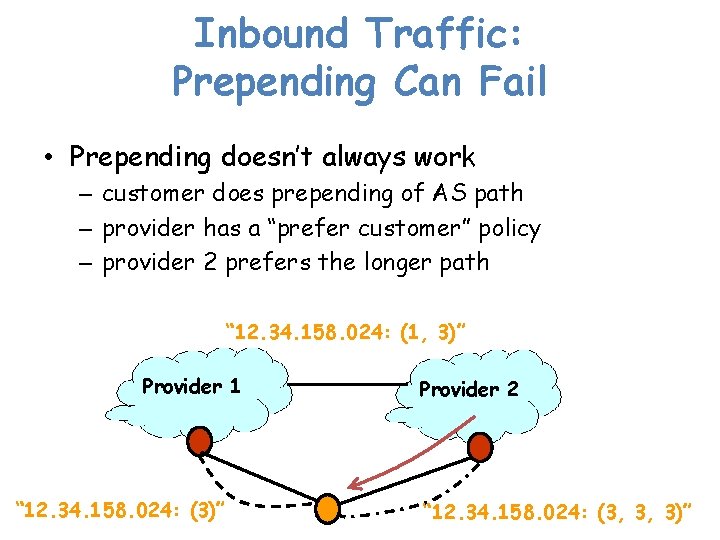 Inbound Traffic: Prepending Can Fail

• Prepending doesn't always work
– customer does prepending of AS path
– provider has a "prefer customer" policy
– provider 2 prefers the longer path

"12.34.158.024: (1, 3)"

Provider 1

Provider 2

"12.34.158.024: (3)"

"12.34.158.024: (3, 3, 3)"